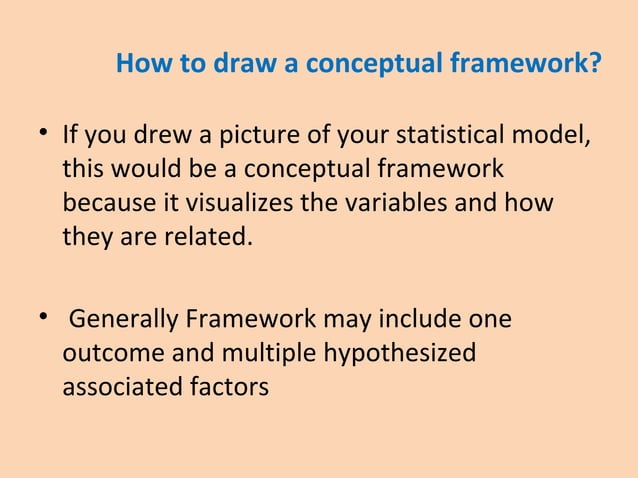 How to draw a conceptual framework?

• If you drew a picture of your statistical model, this would be a conceptual framework because it visualizes the variables and how they are related.

• Generally Framework may include one outcome and multiple hypothesized associated factors